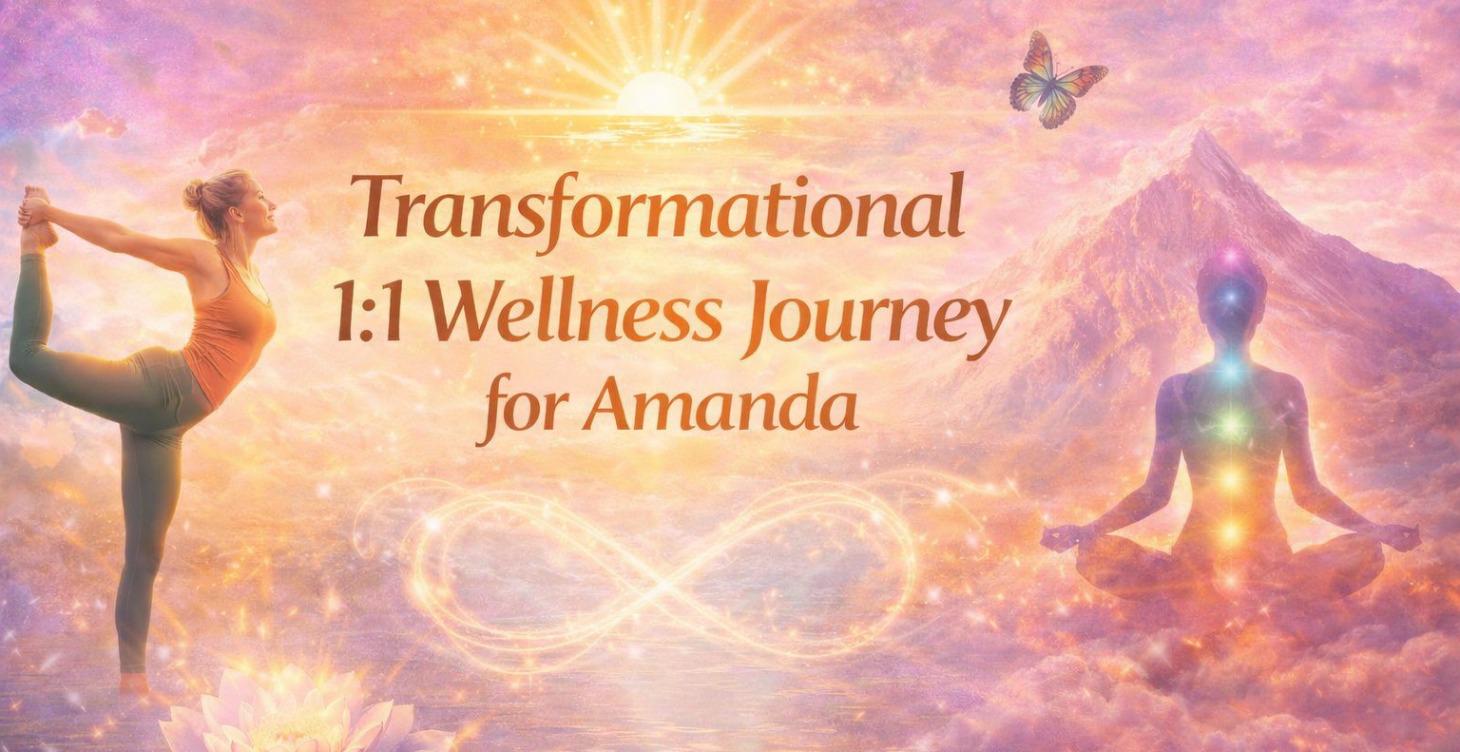 Transformational
1:1 Wellness Journey
for Amanda